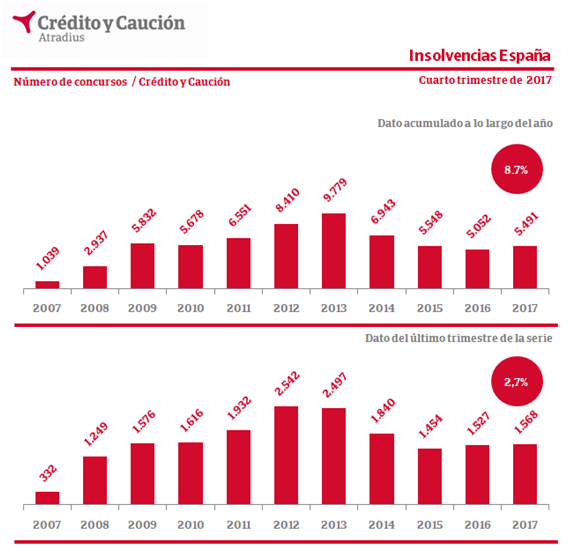 Crédito y Caución
Atradius

Insolvencias España

Número de concursos / Crédito y Caución

Cuarto trimestre de 2017

Dato acumulado a lo largo del año

8.7%

1.039
2.937
5.832
5.678
6.551
8.410
9.779
6.943
5.548
5.052
5.491

2007 2008 2009 2010 2011 2012 2013 2014 2015 2016 2017

Dato del último trimestre de la serie

2,7%

332
1.249
1.576
1.616
1.932
2.542
2.497
1.840
1.454
1.527
1.568

2007 2008 2009 2010 2011 2012 2013 2014 2015 2016 2017